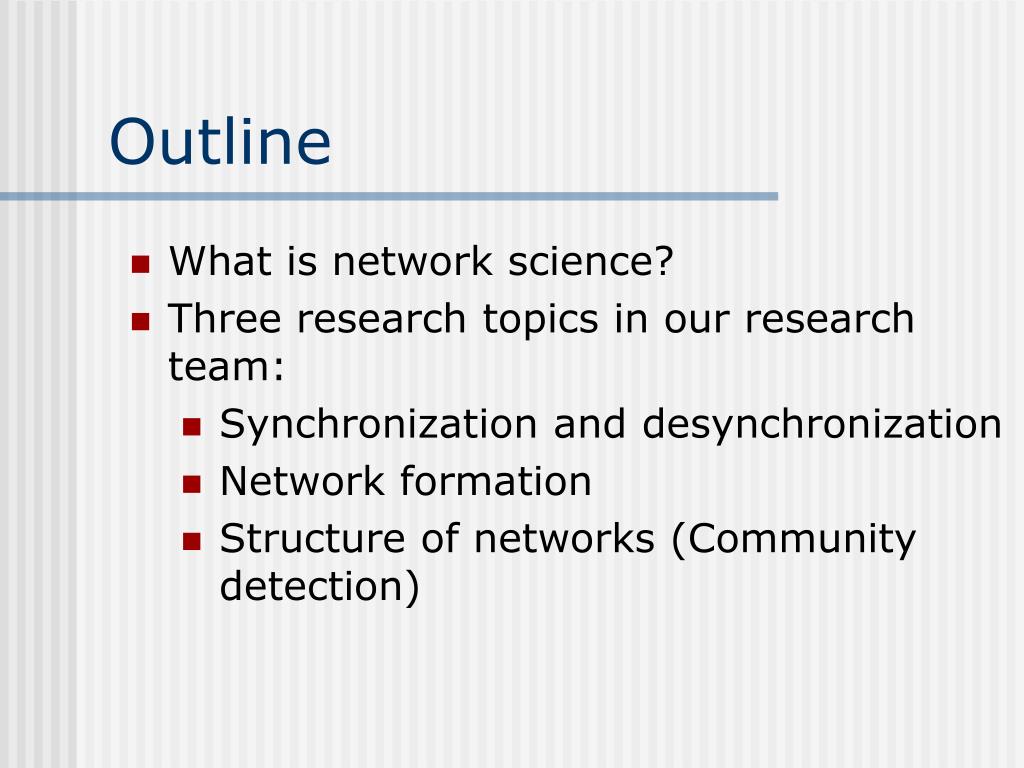 Outline

- What is network science?
- Three research topics in our research team:
  - Synchronization and desynchronization
  - Network formation
  - Structure of networks (Community detection)